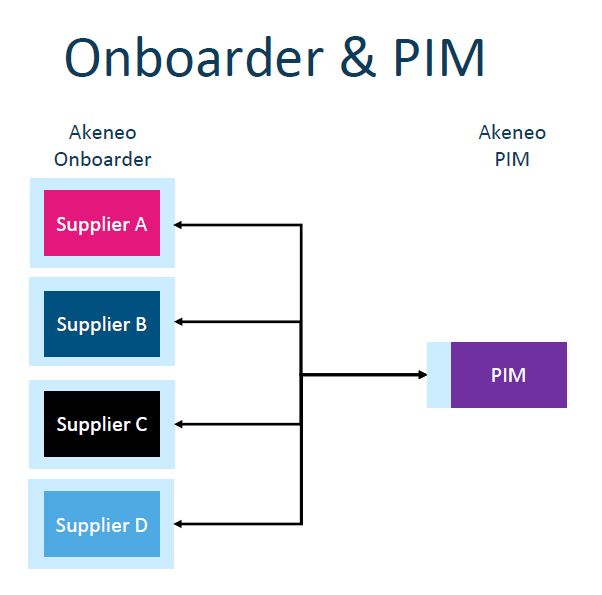 Onboarder & PIM

Akeneo
Onboarder

Akeneo
PIM

Supplier A

Supplier B

Supplier C

Supplier D

PIM